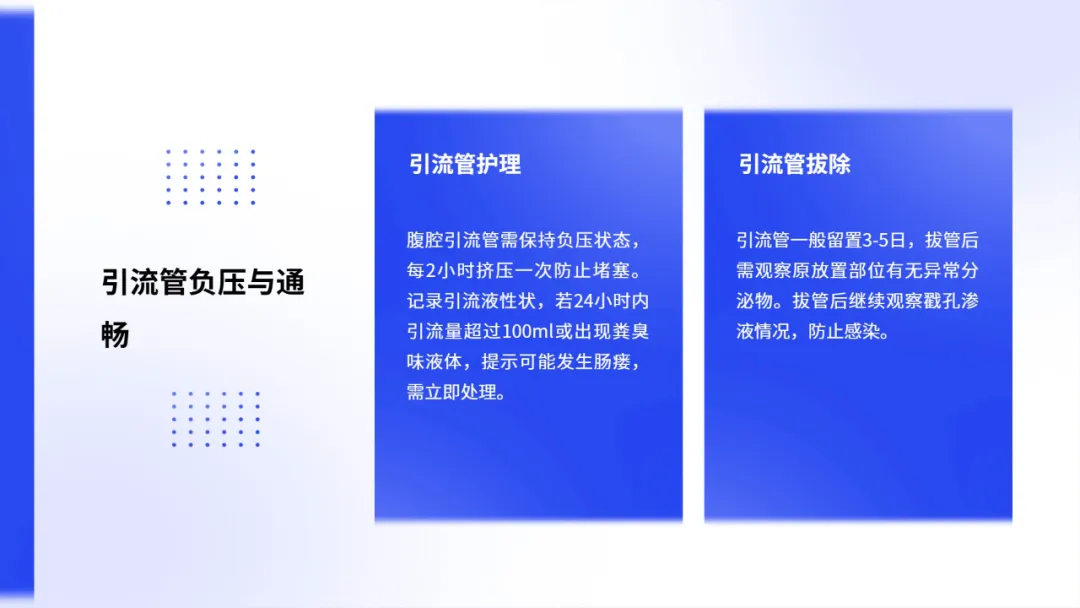 引流管负压与通畅

引流管护理

腹腔引流管需保持负压状态，每2小时挤压一次防止堵塞。记录引流液性状，若24小时内引流量超过100ml或出现粪臭味液体，提示可能发生肠瘘，需立即处理。

引流管拔除

引流管一般留置3-5日，拔管后需观察原放置部位有无异常分泌物。拔管后继续观察戳孔渗液情况，防止感染。